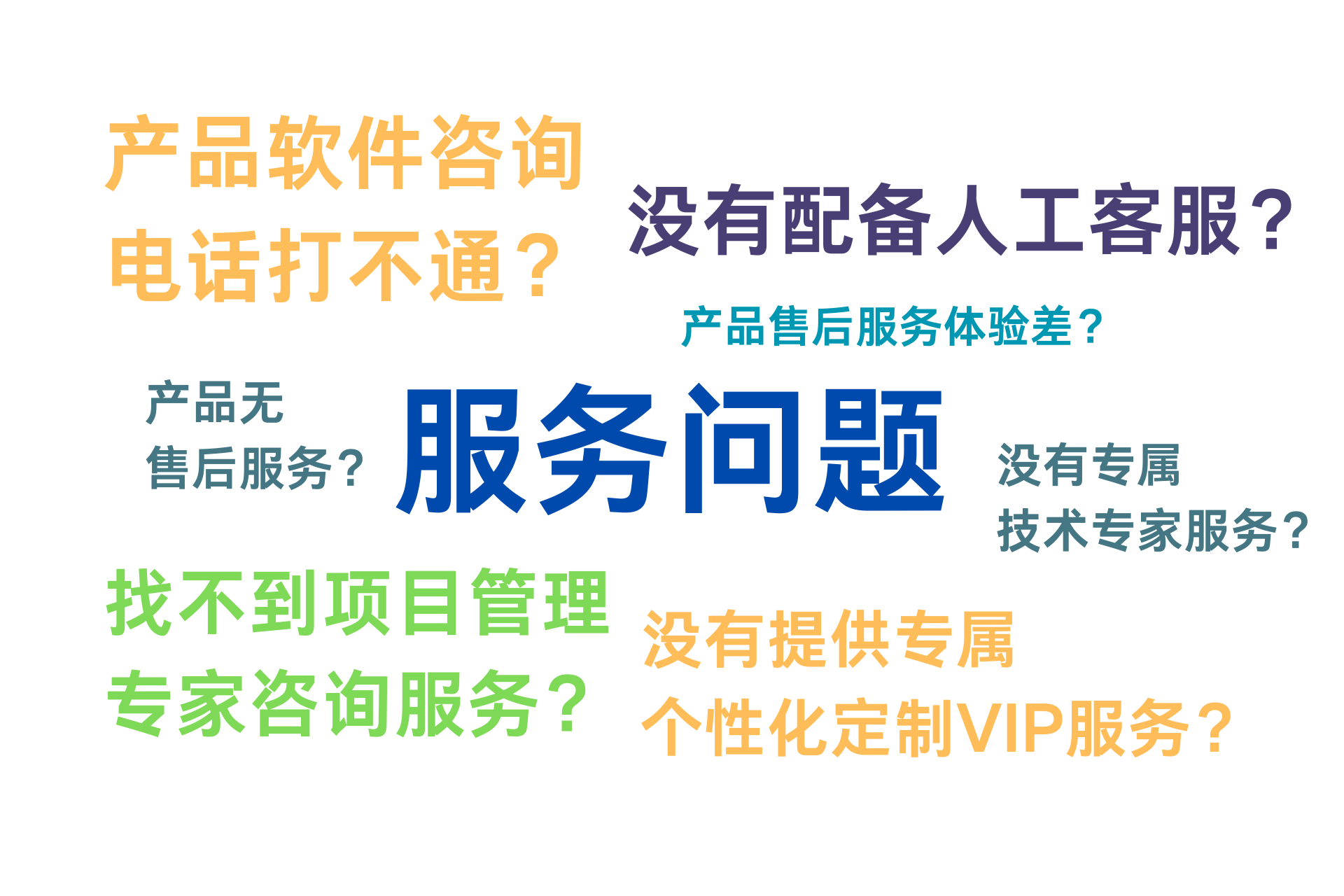 产品软件咨询
电话打不通？

没有配备人工客服？

产品售后服务体验差？

产品无
售后服务？

服务问题

没有专属
技术专家服务？

找不到项目管理
专家咨询服务？

没有提供专属
个性化定制VIP服务？